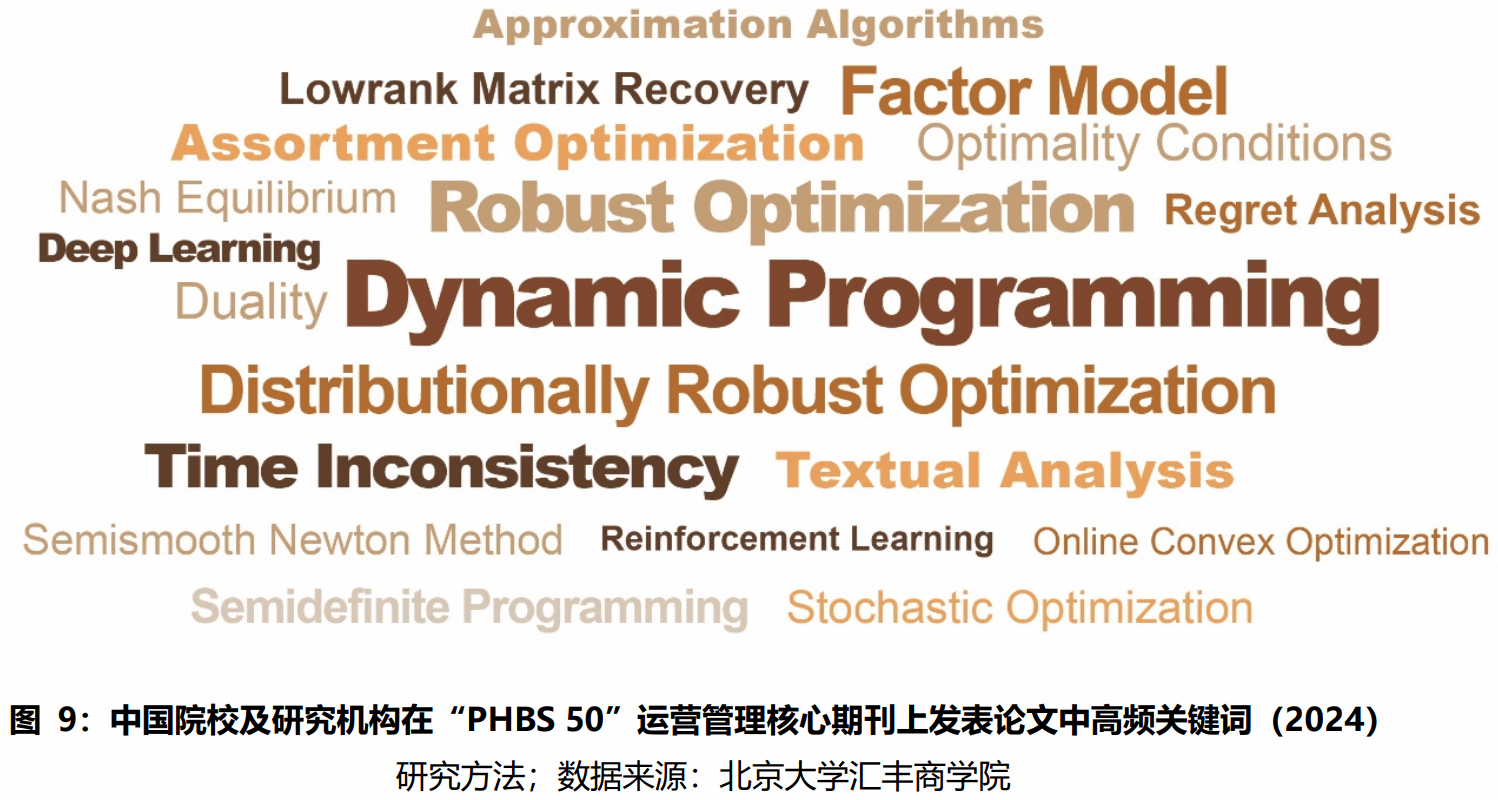 Approximation Algorithms

Lowrank Matrix Recovery Factor Model

Assortment Optimization Optimality Conditions

Nash Equilibrium Robust Optimization Regret Analysis

Deep Learning

Duality Dynamic Programming

Distributionally Robust Optimization

Time Inconsistency Textual Analysis

Semismooth Newton Method Reinforcement Learning Online Convex Optimization

Semidefinite Programming Stochastic Optimization

图 9：中国院校及研究机构在“PHBS 50”运营管理核心期刊上发表论文中高频关键词（2024）

研究方法；数据来源：北京大学汇丰商学院